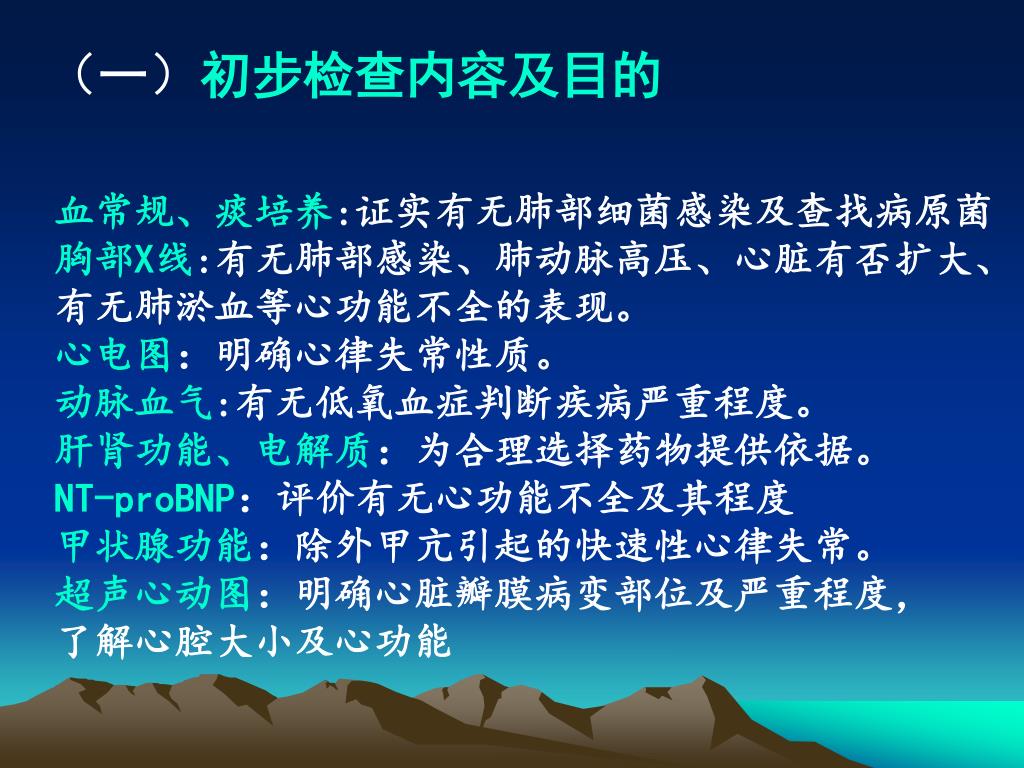 （一）初步检查内容及目的

血常规、痰培养:证实有无肺部细菌感染及查找病原菌
胸部X线:有无肺部感染、肺动脉高压、心脏有否扩大、有无肺淤血等心功能不全的表现。
心电图：明确心律失常性质。
动脉血气:有无低氧血症判断疾病严重程度。
肝肾功能、电解质：为合理选择药物提供依据。
NT-proBNP：评价有无心功能不全及其程度
甲状腺功能：除外甲亢引起的快速性心律失常。
超声心动图：明确心脏瓣膜病变部位及严重程度，了解心腔大小及心功能